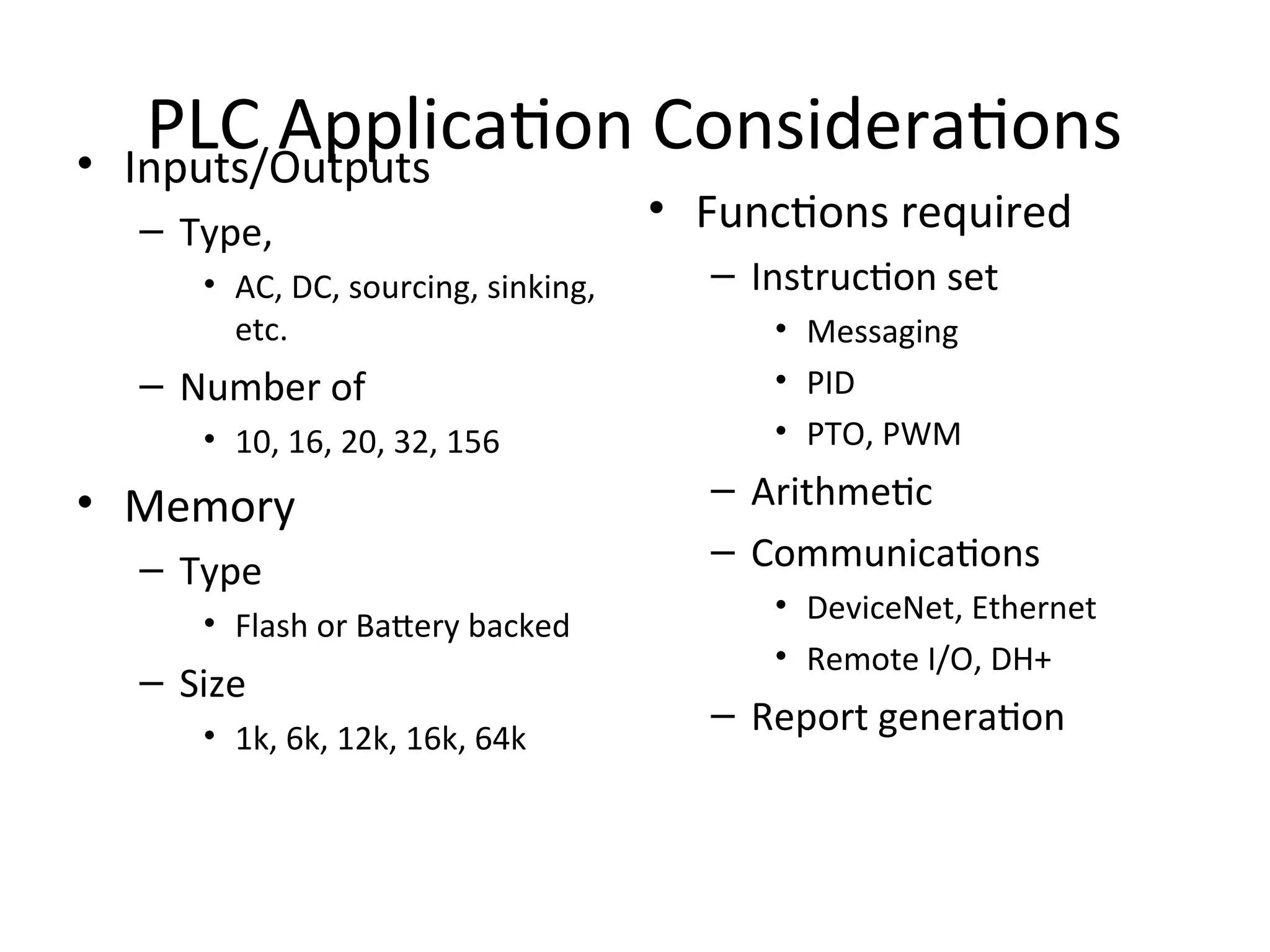 PLC Application Considerations

• Inputs/Outputs
– Type,
• AC, DC, sourcing, sinking, etc.
– Number of
• 10, 16, 20, 32, 156
• Memory
– Type
• Flash or Battery backed
– Size
• 1k, 6k, 12k, 16k, 64k

• Functions required
– Instruction set
• Messaging
• PID
• PTO, PWM
– Arithmetic
– Communications
• DeviceNet, Ethernet
• Remote I/O, DH+
– Report generation